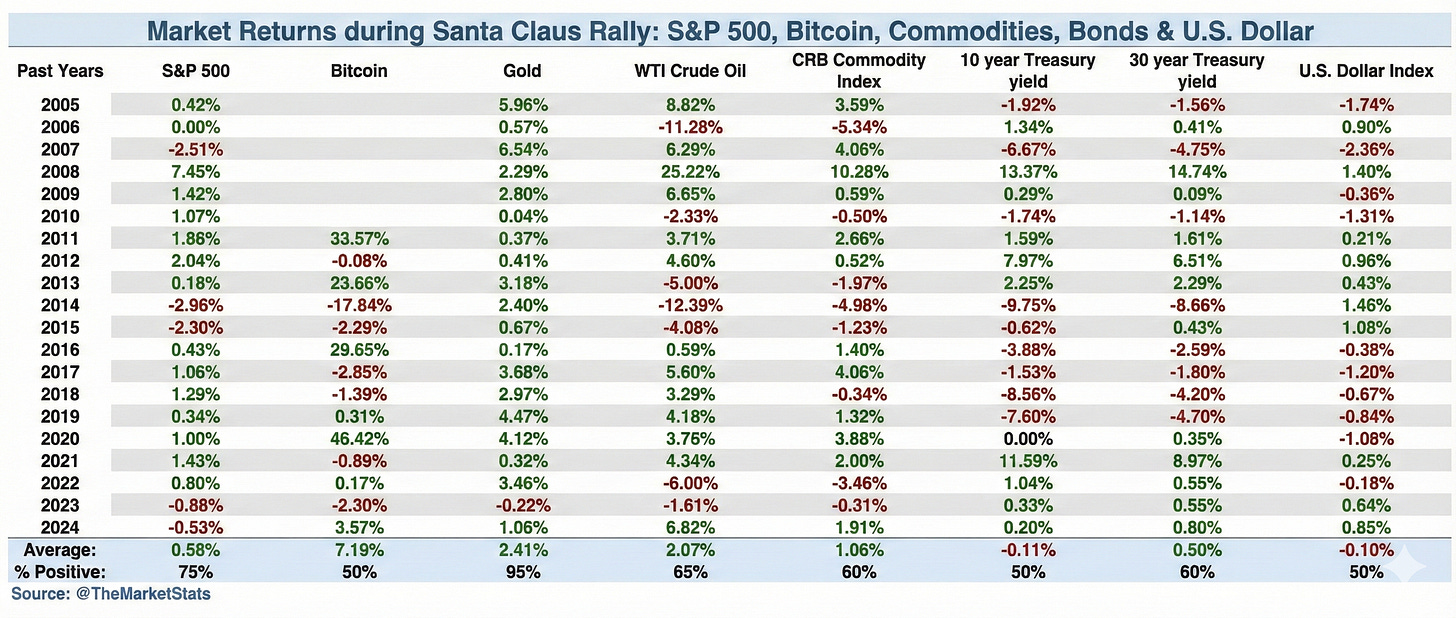 Market Returns during Santa Claus Rally: S&P 500, Bitcoin, Commodities, Bonds & U.S. Dollar

| Past Years | S&P 500 | Bitcoin | Gold | WTI Crude Oil | CRB Commodity Index | 10 year Treasury yield | 30 year Treasury yield | U.S. Dollar Index |
|---|---|---|---|---|---|---|---|---|
| 2005 | 0.42% | | 5.96% | 8.82% | 3.59% | -1.92% | -1.56% | -1.74% |
| 2006 | 0.00% | | 0.57% | -11.28% | -5.34% | 1.34% | 0.41% | 0.90% |
| 2007 | -2.51% | | 6.54% | 6.29% | 4.06% | -6.67% | -4.75% | -2.36% |
| 2008 | 7.45% | | 2.29% | 25.22% | 10.28% | 13.37% | 14.74% | 1.40% |
| 2009 | 1.42% | | 2.80% | 6.65% | 0.59% | 0.29% | 0.09% | -0.36% |
| 2010 | 1.07% | | 0.04% | -2.33% | -0.50% | -1.74% | -1.14% | -1.31% |
| 2011 | 1.86% | 33.57% | 0.37% | 3.71% | 2.66% | 1.59% | 1.61% | 0.21% |
| 2012 | 2.04% | -0.08% | 0.41% | 4.60% | 0.52% | 7.97% | 6.51% | 0.96% |
| 2013 | 0.18% | 23.66% | 3.18% | -5.00% | -1.97% | 2.25% | 2.29% | 0.43% |
| 2014 | -2.96% | -17.84% | 2.40% | -12.39% | -4.98% | -9.75% | -8.66% | 1.46% |
| 2015 | -2.30% | -2.29% | 0.67% | -4.08% | -1.23% | -0.62% | 0.43% | 1.08% |
| 2016 | 0.43% | 29.65% | 0.17% | 0.59% | 1.40% | -3.88% | -2.59% | -0.38% |
| 2017 | 1.06% | -2.85% | 3.68% | 5.60% | 4.06% | -1.53% | -1.80% | -1.20% |
| 2018 | 1.29% | -1.39% | 2.97% | 3.29% | -0.34% | -8.56% | -4.20% | -0.67% |
| 2019 | 0.34% | 0.31% | 4.47% | 4.18% | 1.32% | -7.60% | -4.70% | -0.84% |
| 2020 | 1.00% | 46.42% | 4.12% | 3.75% | 3.88% | 0.00% | 0.35% | -1.08% |
| 2021 | 1.43% | -0.89% | 0.32% | 4.34% | 2.00% | 11.59% | 8.97% | 0.25% |
| 2022 | 0.80% | 0.17% | 3.46% | -6.00% | -3.46% | 1.04% | 0.55% | -0.18% |
| 2023 | -0.88% | -2.30% | -0.22% | -1.61% | -0.31% | 0.33% | 0.55% | 0.64% |
| 2024 | -0.53% | 3.57% | 1.06% | 6.82% | 1.91% | 0.20% | 0.80% | 0.85% |
| Average: | 0.58% | 7.19% | 2.41% | 2.07% | 1.06% | -0.11% | 0.50% | -0.10% |
| % Positive: | 75% | 50% | 95% | 65% | 60% | 50% | 60% | 50% |

Source: @TheMarketStats